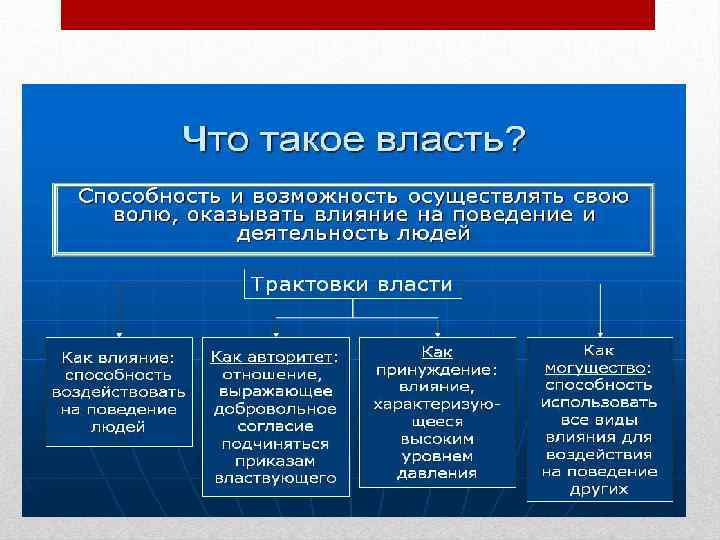 Что такое власть?

Способность и возможность осуществлять свою волю, оказывать влияние на поведение и деятельность людей

Трактовки власти

Как влияние: способность воздействовать на поведение людей

Как авторитет: отношение, выражающее добровольное согласие подчиняться приказам властвующего

Как принуждение: влияние, характеризующееся высоким уровнем давления

Как могущество: способность использовать все виды влияния для воздействия на поведение других